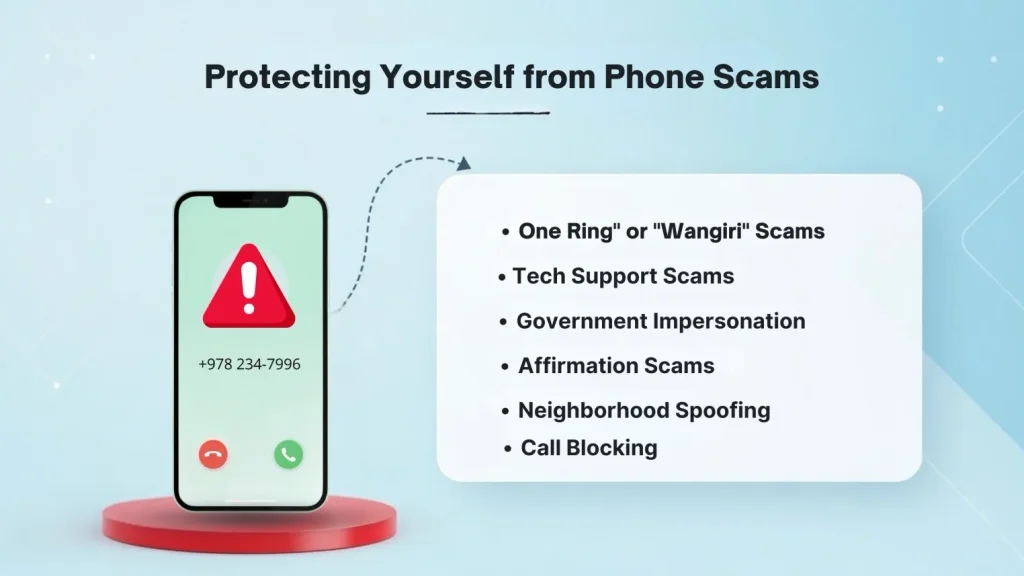 Protecting Yourself from Phone Scams

+978 234-7996

• One Ring" or "Wangiri" Scams
• Tech Support Scams
• Government Impersonation
• Affirmation Scams
• Neighborhood Spoofing
• Call Blocking